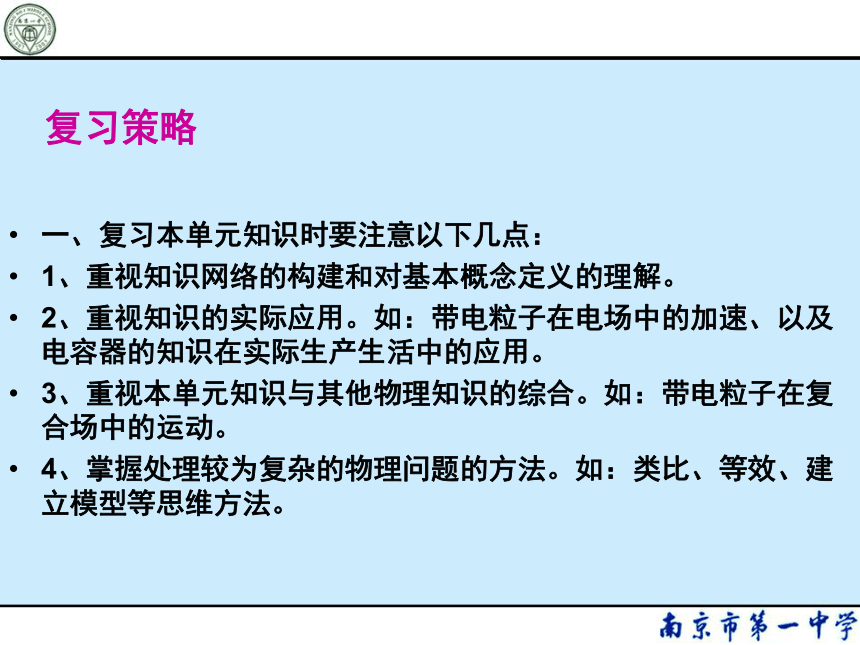 复习策略

• 一、复习本单元知识时要注意以下几点：
• 1、重视知识网络的构建和对基本概念定义的理解。
• 2、重视知识的实际应用。如：带电粒子在电场中的加速、以及电容器的知识在实际生产生活中的应用。
• 3、重视本单元知识与其他物理知识的综合。如：带电粒子在复合场中的运动。
• 4、掌握处理较为复杂的物理问题的方法。如：类比、等效、建立模型等思维方法。

南京市第一中学